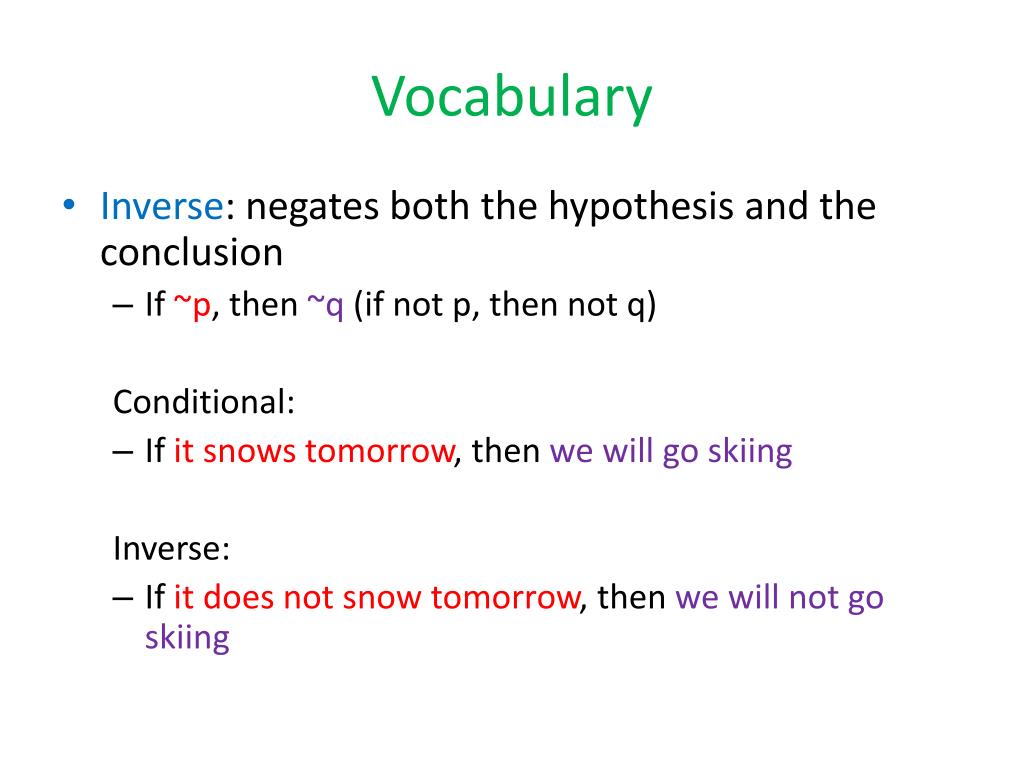 Vocabulary

• Inverse: negates both the hypothesis and the conclusion
– If ~p, then ~q (if not p, then not q)

Conditional:
– If it snows tomorrow, then we will go skiing

Inverse:
– If it does not snow tomorrow, then we will not go skiing